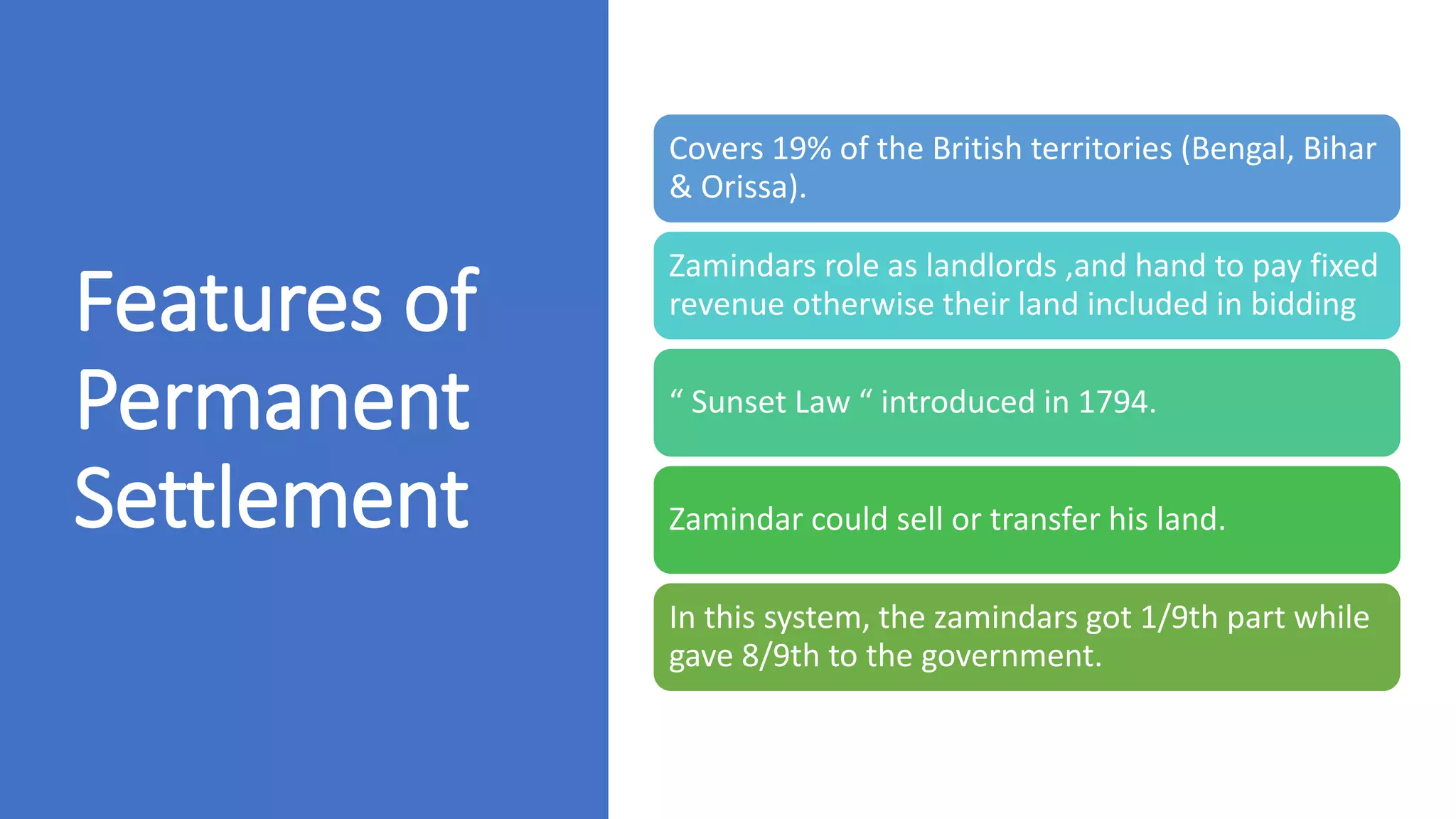 Features of Permanent Settlement

Covers 19% of the British territories (Bengal, Bihar & Orissa).

Zamindars role as landlords ,and hand to pay fixed revenue otherwise their land included in bidding

“ Sunset Law “ introduced in 1794.

Zamindar could sell or transfer his land.

In this system, the zamindars got 1/9th part while gave 8/9th to the government.